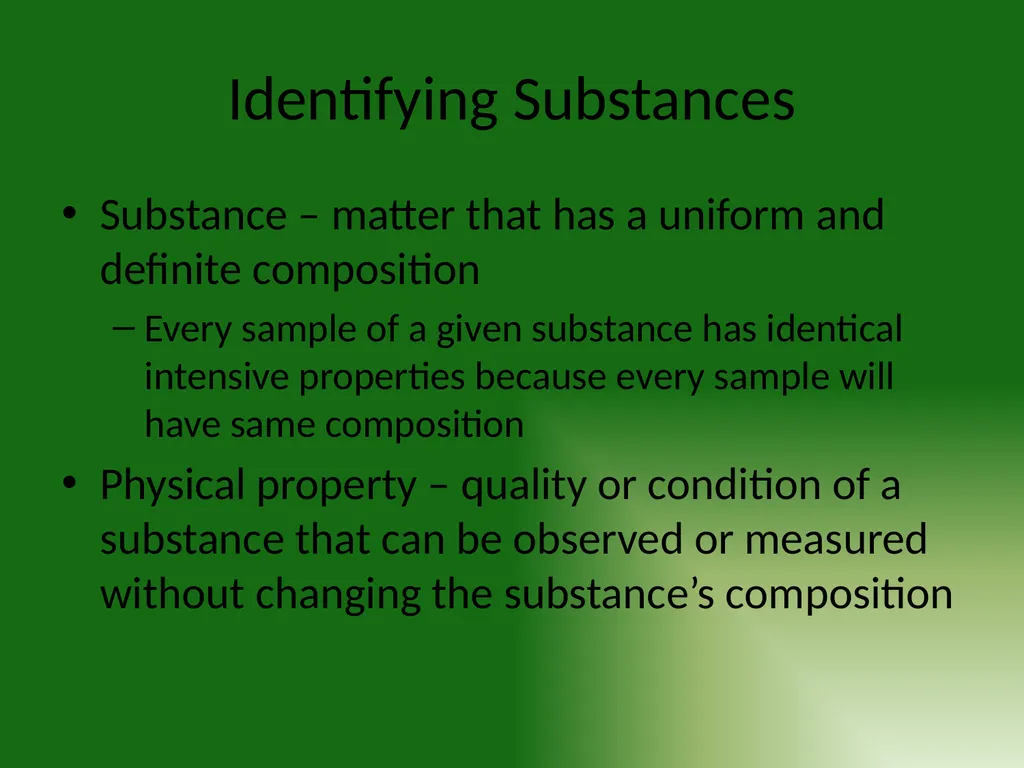 Identifying Substances

• Substance – matter that has a uniform and definite composition

– Every sample of a given substance has identical intensive properties because every sample will have same composition

• Physical property – quality or condition of a substance that can be observed or measured without changing the substance’s composition